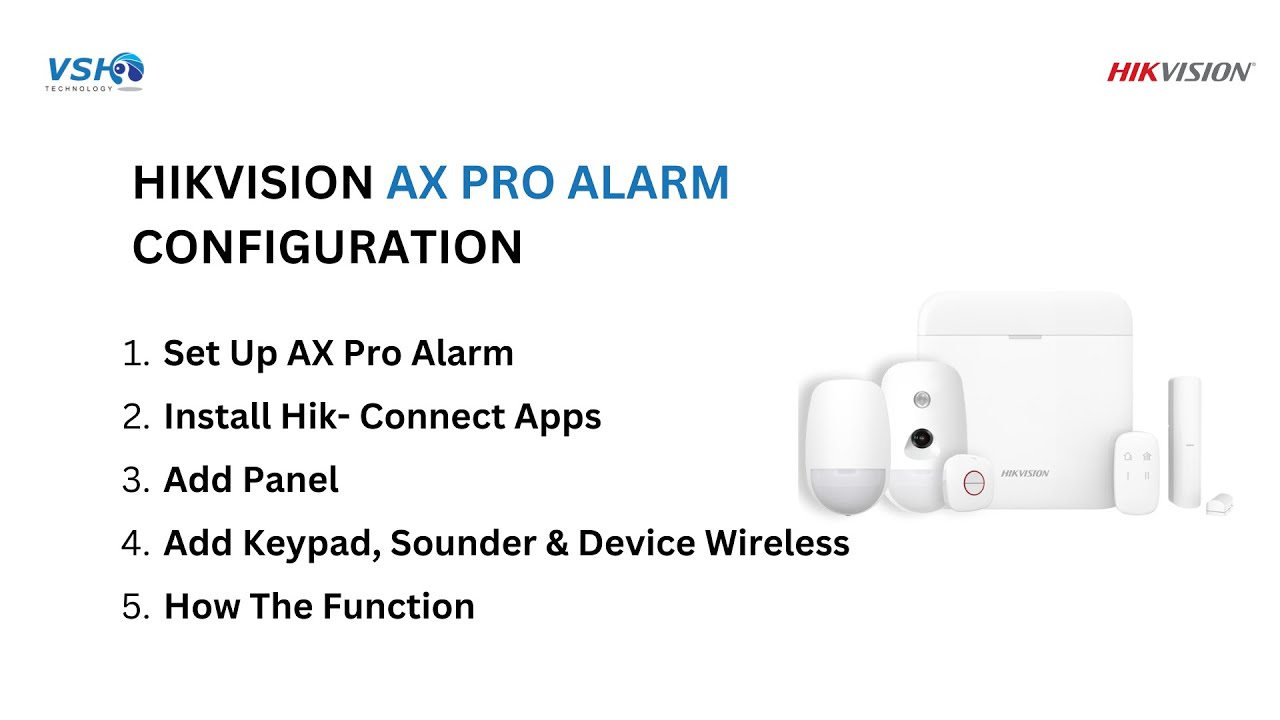 VSH
TECHNOLOGY

HIKVISION

HIKVISION AX PRO ALARM CONFIGURATION

1. Set Up AX Pro Alarm
2. Install Hik- Connect Apps
3. Add Panel
4. Add Keypad, Sounder & Device Wireless
5. How The Function

HIKVISION